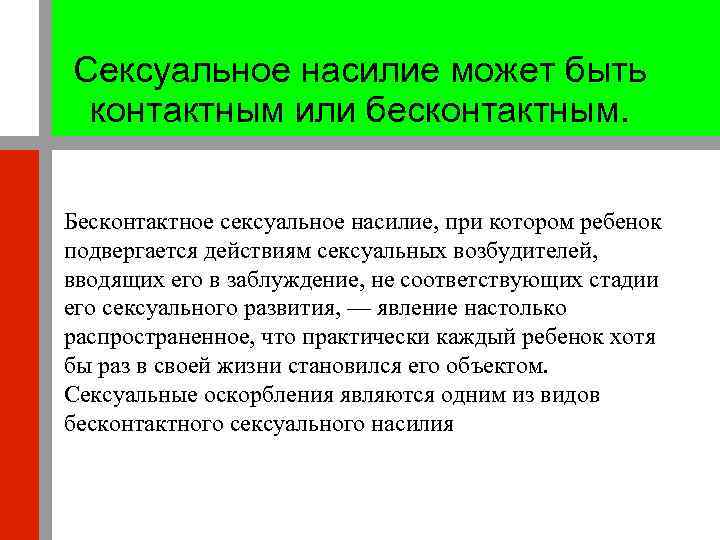 Сексуальное насилие может быть контактным или бесконтактным.

Бесконтактное сексуальное насилие, при котором ребенок подвергается действиям сексуальных возбудителей, вводящих его в заблуждение, не соответствующих стадии его сексуального развития, — явление настолько распространенное, что практически каждый ребенок хотя бы раз в своей жизни становился его объектом. Сексуальные оскорбления являются одним из видов бесконтактного сексуального насилия